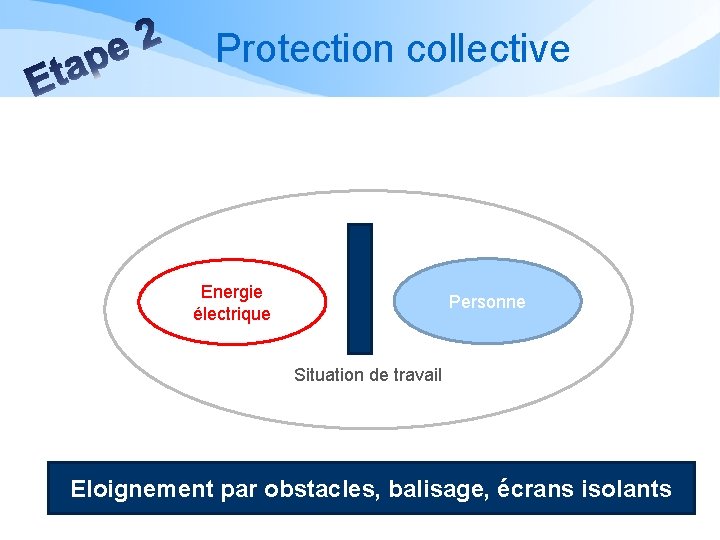 Etape 2

Protection collective

Energie électrique

Personne

Situation de travail

Eloignement par obstacles, balisage, écrans isolants